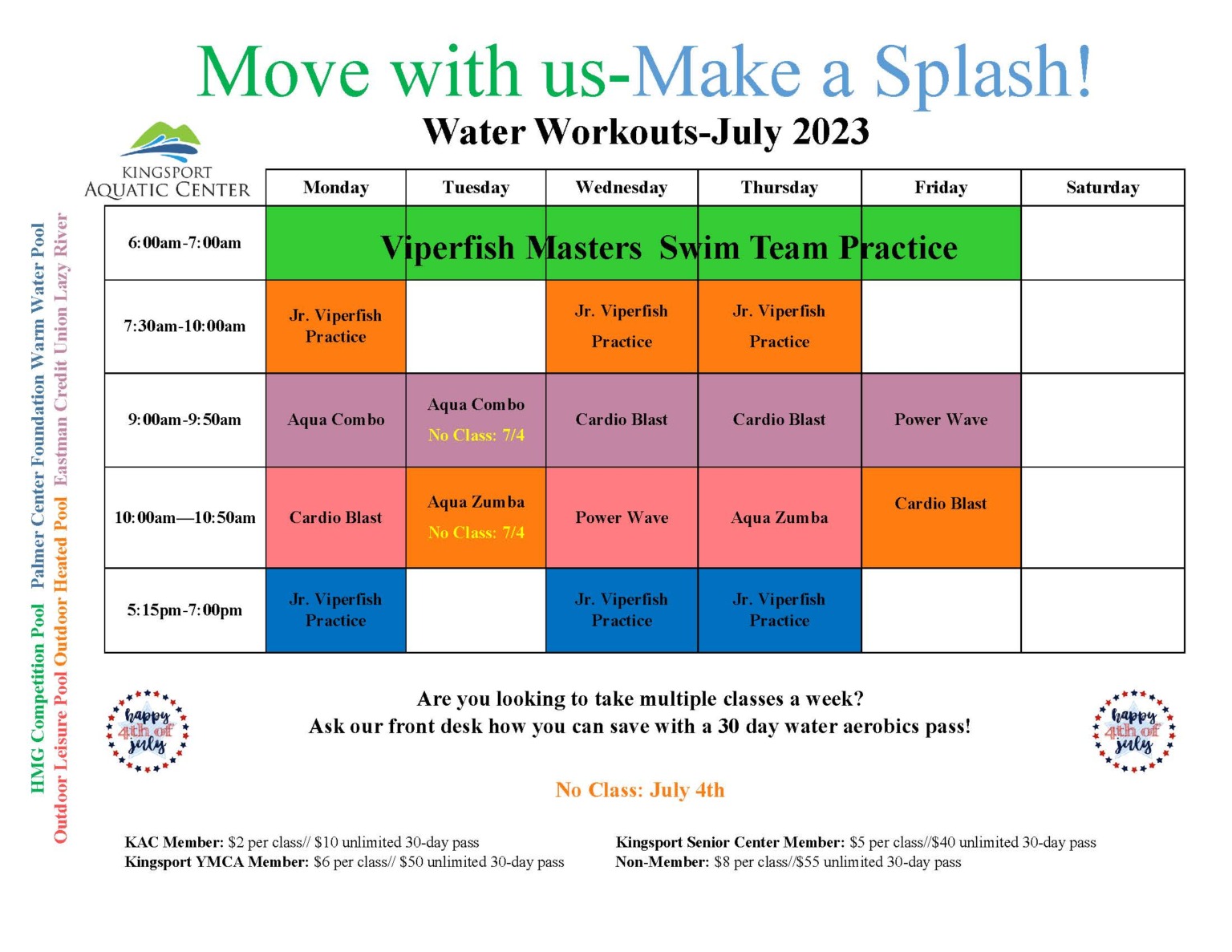 Move with us-Make a Splash!

Water Workouts-July 2023

KINGSPORT AQUATIC CENTER

HMG Competition Pool Palmer Center Foundation Warm Water Pool
Outdoor Leisure Pool Outdoor Heated Pool Eastman Credit Union Lazy River

| | Monday | Tuesday | Wednesday | Thursday | Friday | Saturday |
|---|---|---|---|---|---|---|
| 6:00am-7:00am | Viperfish Masters Swim Team Practice | | | | | |
| 7:30am-10:00am | Jr. Viperfish Practice | | Jr. Viperfish Practice | Jr. Viperfish Practice | | |
| 9:00am-9:50am | Aqua Combo | Aqua Combo No Class: 7/4 | Cardio Blast | Cardio Blast | Power Wave | |
| 10:00am—10:50am | Cardio Blast | Aqua Zumba No Class: 7/4 | Power Wave | Aqua Zumba | Cardio Blast | |
| 5:15pm-7:00pm | Jr. Viperfish Practice | | Jr. Viperfish Practice | Jr. Viperfish Practice | | |

happy 4th of july

Are you looking to take multiple classes a week?
Ask our front desk how you can save with a 30 day water aerobics pass!

happy 4th of july

No Class: July 4th

KAC Member: $2 per class// $10 unlimited 30-day pass
Kingsport YMCA Member: $6 per class// $50 unlimited 30-day pass

Kingsport Senior Center Member: $5 per class//$40 unlimited 30-day pass
Non-Member: $8 per class//$55 unlimited 30-day pass